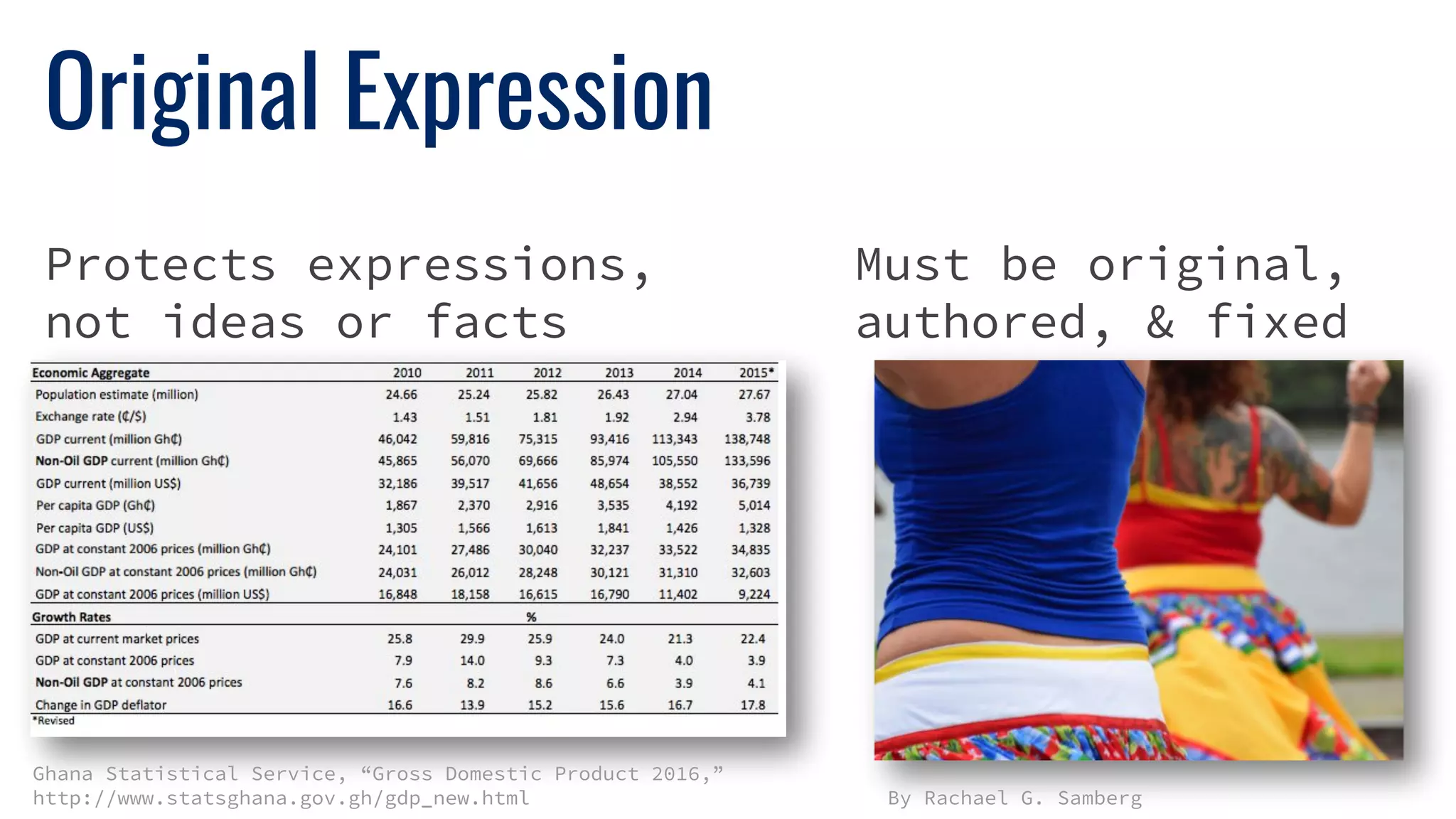 Original Expression

Protects expressions, not ideas or facts

| Economic Aggregate | 2010 | 2011 | 2012 | 2013 | 2014 | 2015* |
|---|---|---|---|---|---|---|
| Population estimate (million) | 24.66 | 25.24 | 25.82 | 26.43 | 27.04 | 27.67 |
| Exchange rate (₵/$) | 1.43 | 1.51 | 1.81 | 1.92 | 2.94 | 3.78 |
| GDP current (million Gh₵) | 46,042 | 59,816 | 75,315 | 93,416 | 113,343 | 138,748 |
| Non-Oil GDP current (million Gh₵) | 45,865 | 56,070 | 69,666 | 85,974 | 105,550 | 133,596 |
| GDP current (million US$) | 32,186 | 39,517 | 41,656 | 48,654 | 38,552 | 36,739 |
| Per capita GDP (Gh₵) | 1,867 | 2,370 | 2,916 | 3,535 | 4,192 | 5,014 |
| Per capita GDP (US$) | 1,305 | 1,566 | 1,613 | 1,841 | 1,426 | 1,328 |
| GDP at constant 2006 prices (million Gh₵) | 24,101 | 27,486 | 30,040 | 32,237 | 33,522 | 34,835 |
| Non-Oil GDP at constant 2006 prices (million Gh₵) | 24,031 | 26,012 | 28,248 | 30,121 | 31,310 | 32,603 |
| GDP at constant 2006 prices (million US$) | 16,848 | 18,158 | 16,615 | 16,790 | 11,402 | 9,224 |
| Growth Rates | | | % | | | |
| GDP at current market prices | 25.8 | 29.9 | 25.9 | 24.0 | 21.3 | 22.4 |
| GDP at constant 2006 prices | 7.9 | 14.0 | 9.3 | 7.3 | 4.0 | 3.9 |
| Non-Oil GDP at constant 2006 prices | 7.6 | 8.2 | 8.6 | 6.6 | 3.9 | 4.1 |
| Change in GDP deflator | 16.6 | 13.9 | 15.2 | 15.6 | 16.7 | 17.8 |

*Revised

Ghana Statistical Service, “Gross Domestic Product 2016,” http://www.statsghana.gov.gh/gdp_new.html

Must be original, authored, & fixed

By Rachael G. Samberg